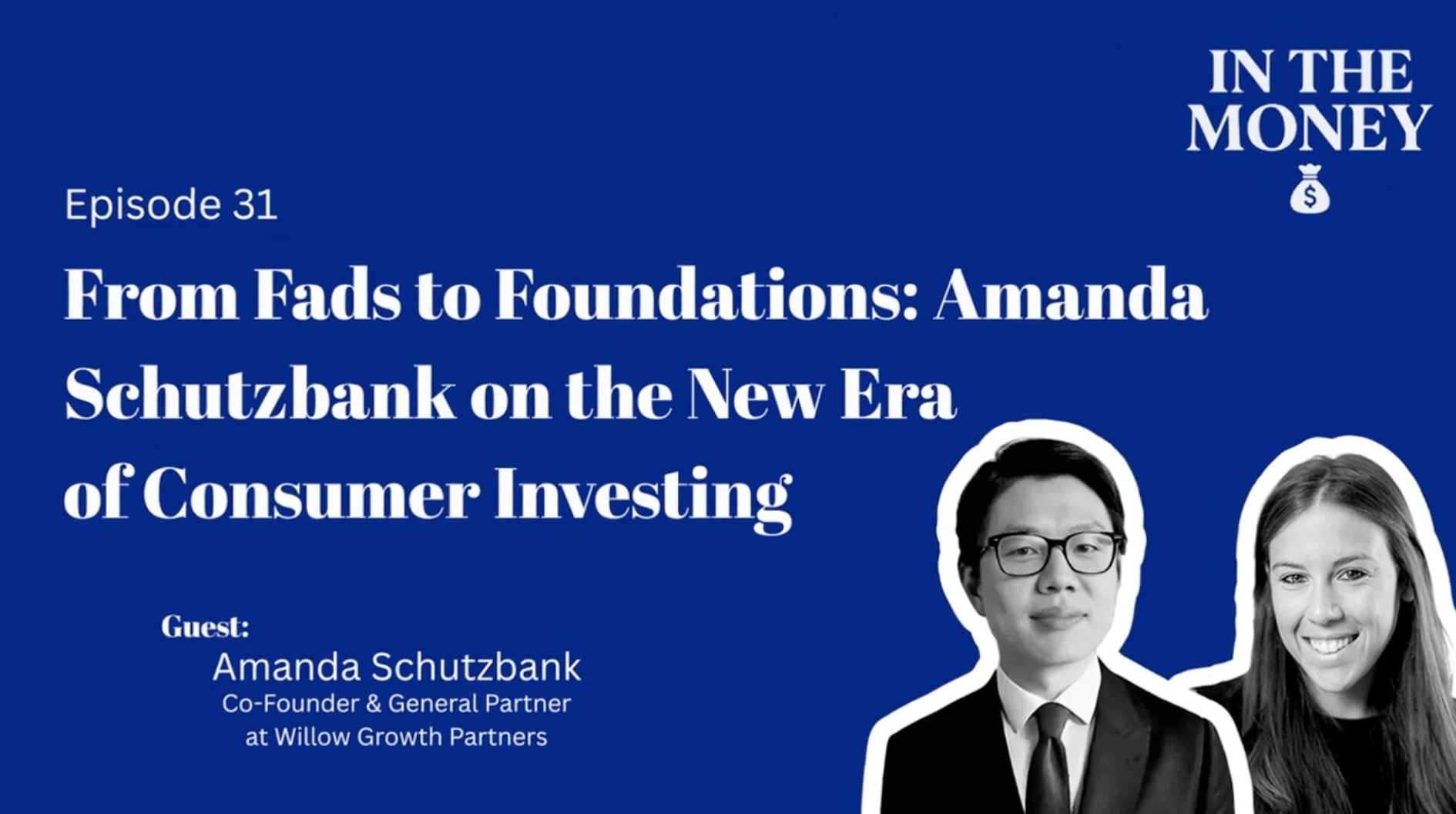 IN THE MONEY

$

Episode 31

From Fads to Foundations: Amanda Schutzbank on the New Era of Consumer Investing

Guest:
Amanda Schutzbank
Co-Founder & General Partner at Willow Growth Partners